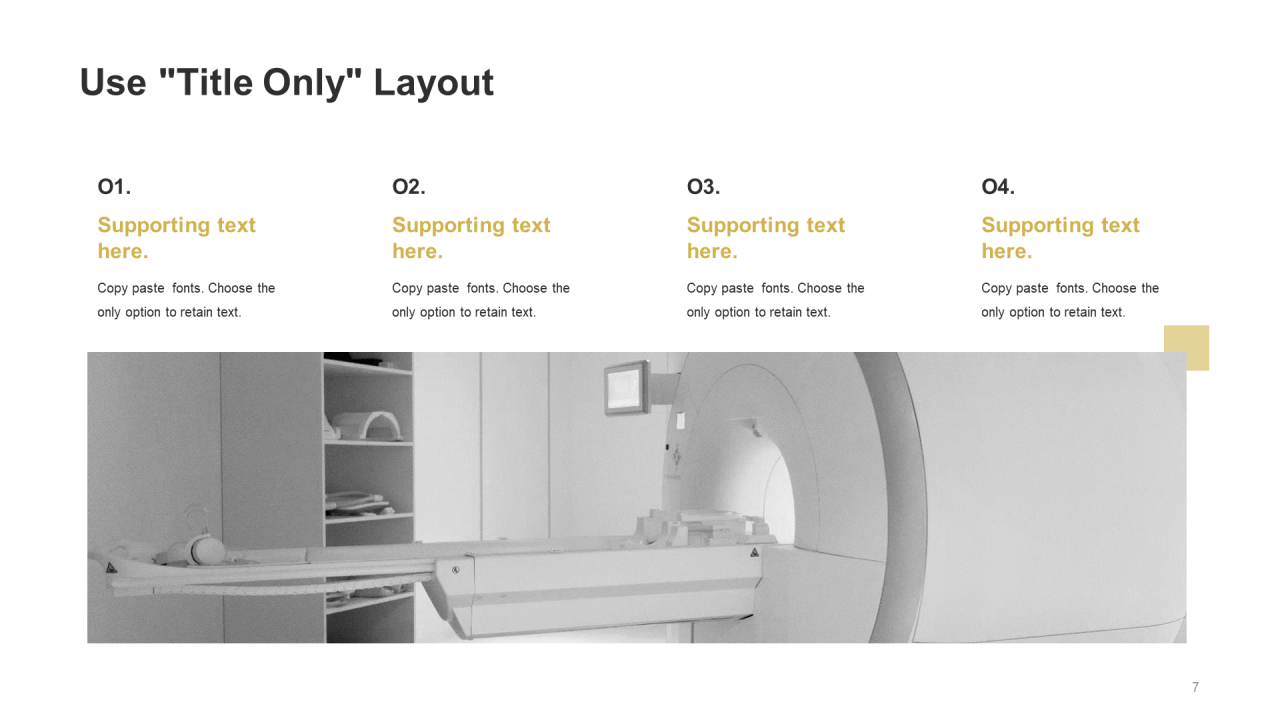 Use "Title Only" Layout

O1.

Supporting text here.

Copy paste fonts. Choose the only option to retain text.

O2.

Supporting text here.

Copy paste fonts. Choose the only option to retain text.

O3.

Supporting text here.

Copy paste fonts. Choose the only option to retain text.

O4.

Supporting text here.

Copy paste fonts. Choose the only option to retain text.

7